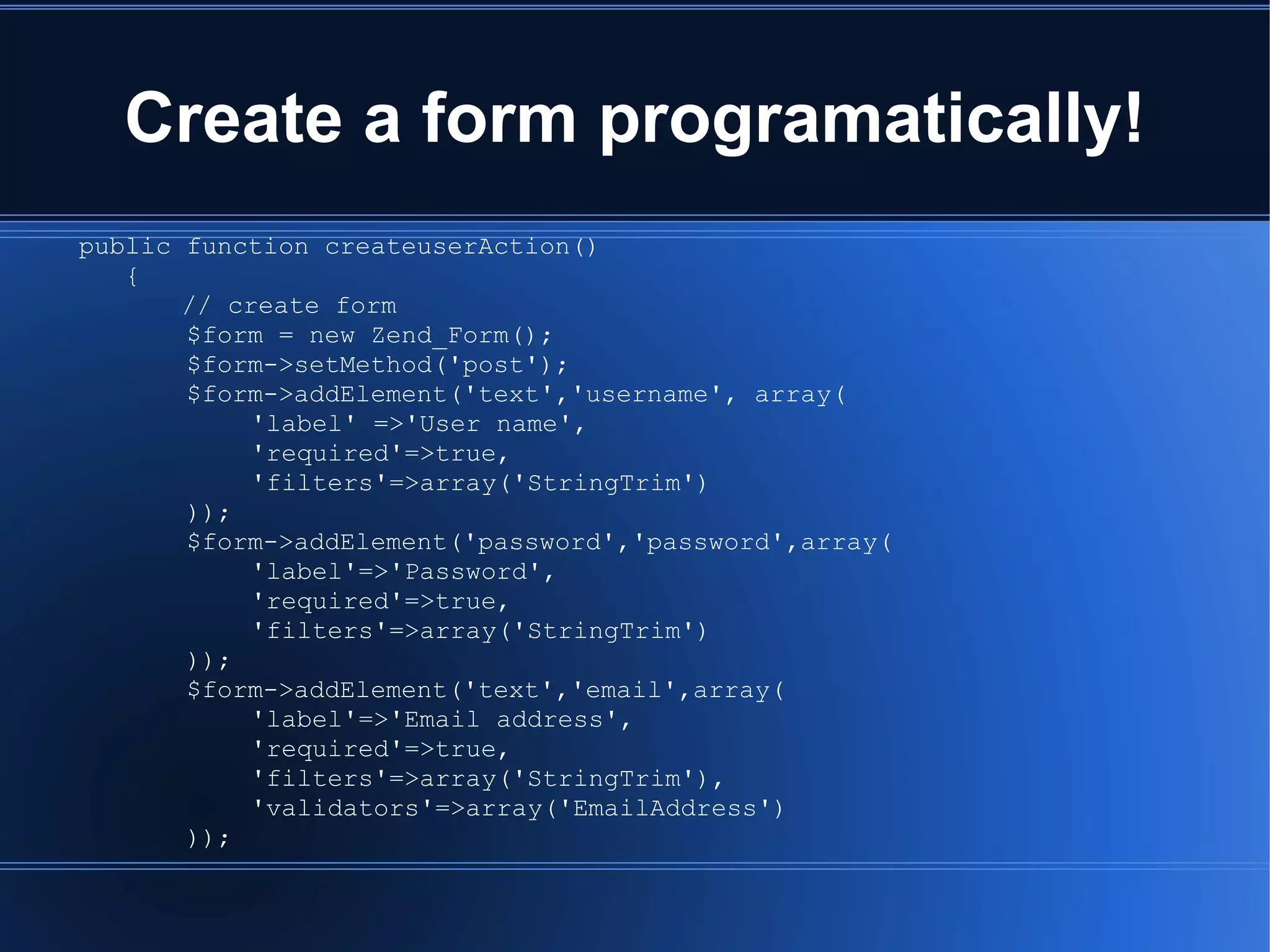 Create a form programatically!

public function createuserAction()
{
// create form
$form = new Zend_Form();
$form->setMethod('post');
$form->addElement('text','username', array(
'label' =>'User name',
'required'=>true,
'filters'=>array('StringTrim')
));
$form->addElement('password','password',array(
'label'=>'Password',
'required'=>true,
'filters'=>array('StringTrim')
));
$form->addElement('text','email',array(
'label'=>'Email address',
'required'=>true,
'filters'=>array('StringTrim'),
'validators'=>array('EmailAddress')
));